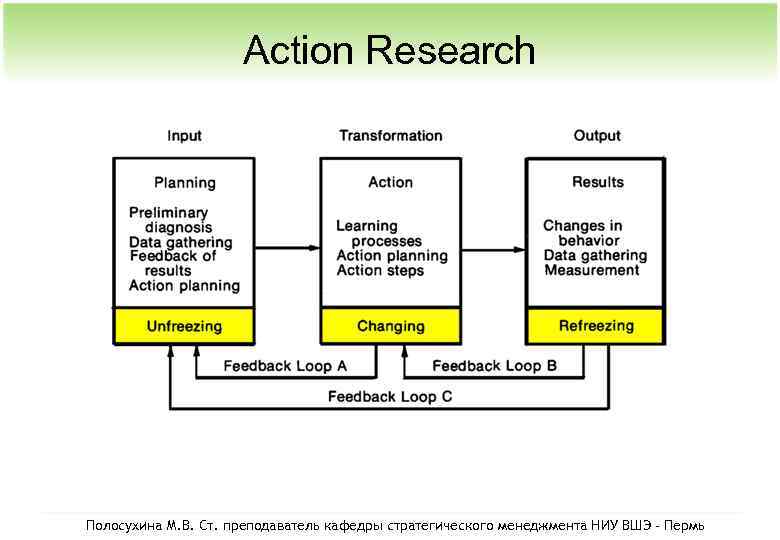 Action Research

Input

Planning

Preliminary diagnosis
Data gathering
Feedback of results
Action planning

Unfreezing

Transformation

Action

Learning processes
Action planning
Action steps

Changing

Output

Results

Changes in behavior
Data gathering
Measurement

Refreezing

Feedback Loop A

Feedback Loop B

Feedback Loop C

Полосухина М.В. Ст. преподаватель кафедры стратегического менеджмента НИУ ВШЭ - Пермь